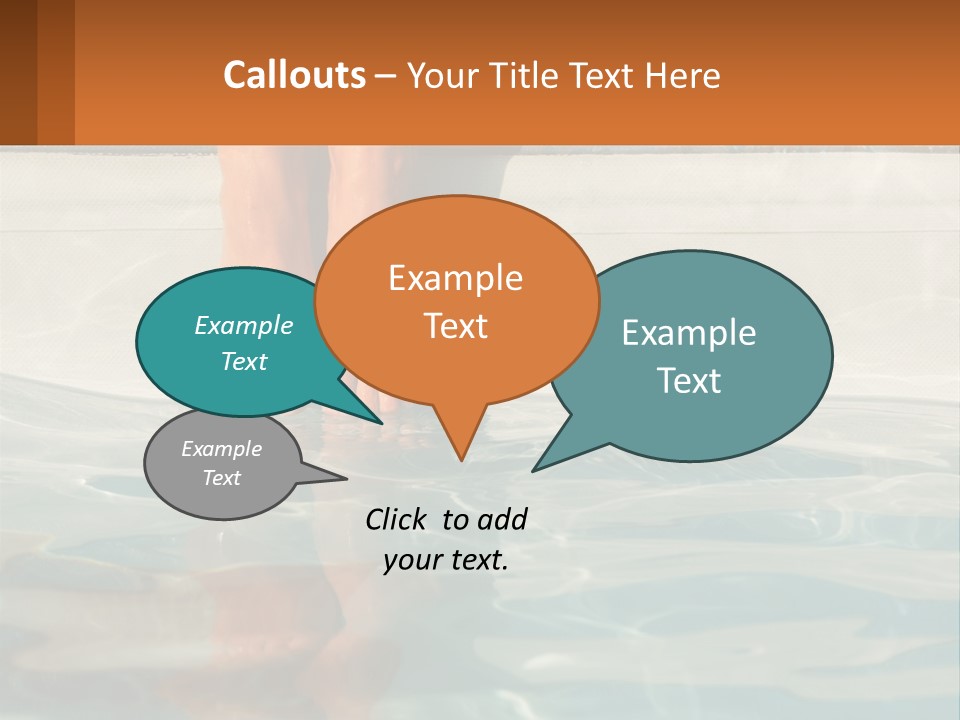 Callouts – Your Title Text Here

Example Text

Example Text

Example Text

Example Text

Click to add your text.